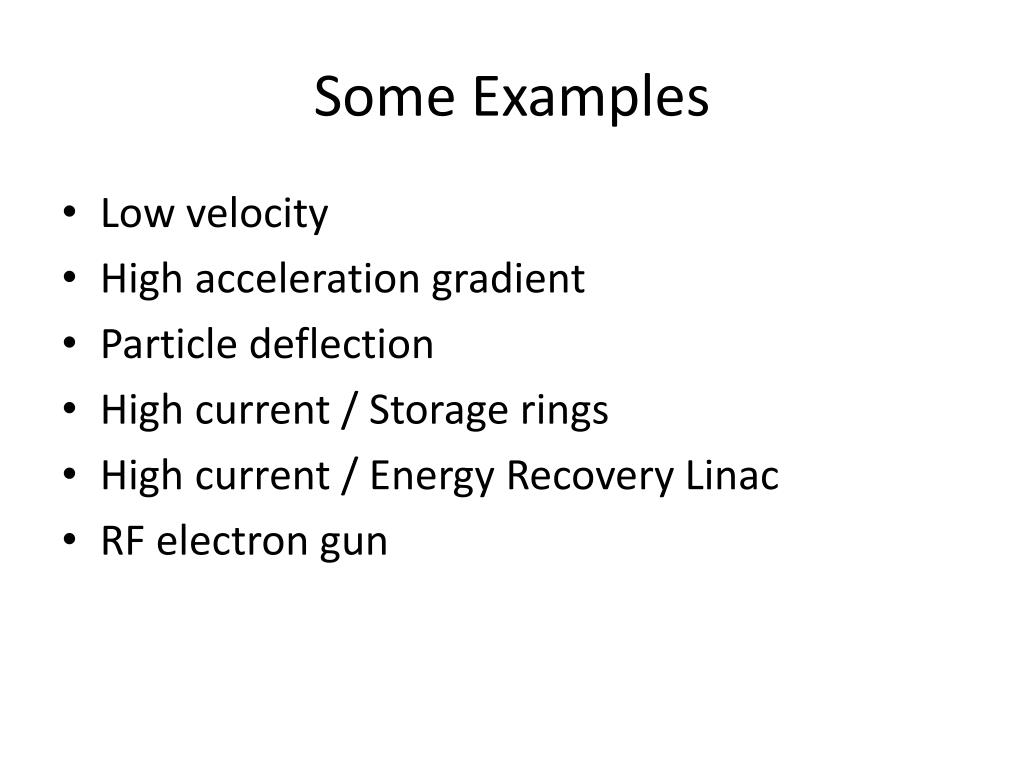 Some Examples

• Low velocity
• High acceleration gradient
• Particle deflection
• High current / Storage rings
• High current / Energy Recovery Linac
• RF electron gun